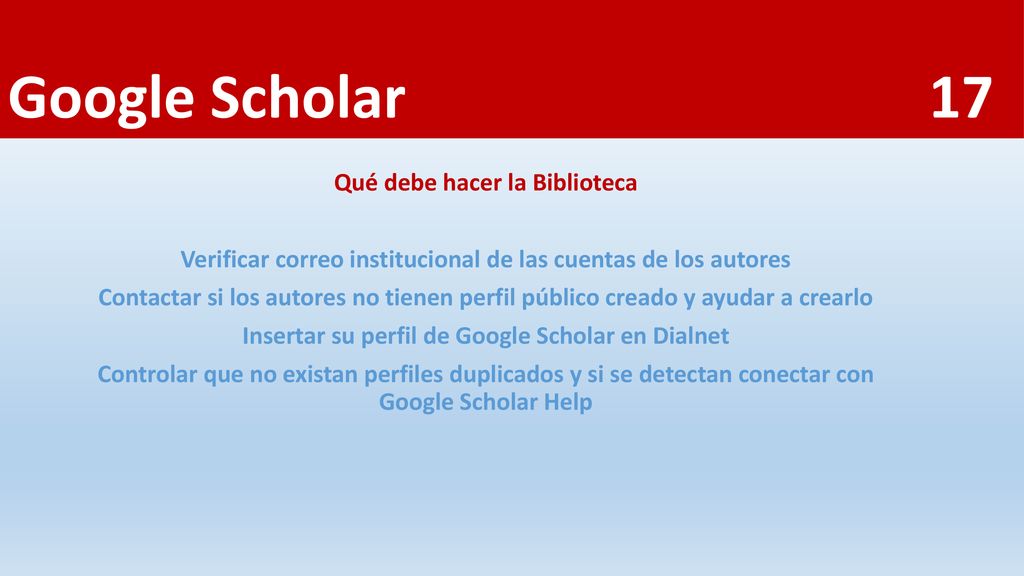 Google Scholar 17

Qué debe hacer la Biblioteca

Verificar correo institucional de las cuentas de los autores
Contactar si los autores no tienen perfil público creado y ayudar a crearlo
Insertar su perfil de Google Scholar en Dialnet
Controlar que no existan perfiles duplicados y si se detectan conectar con Google Scholar Help